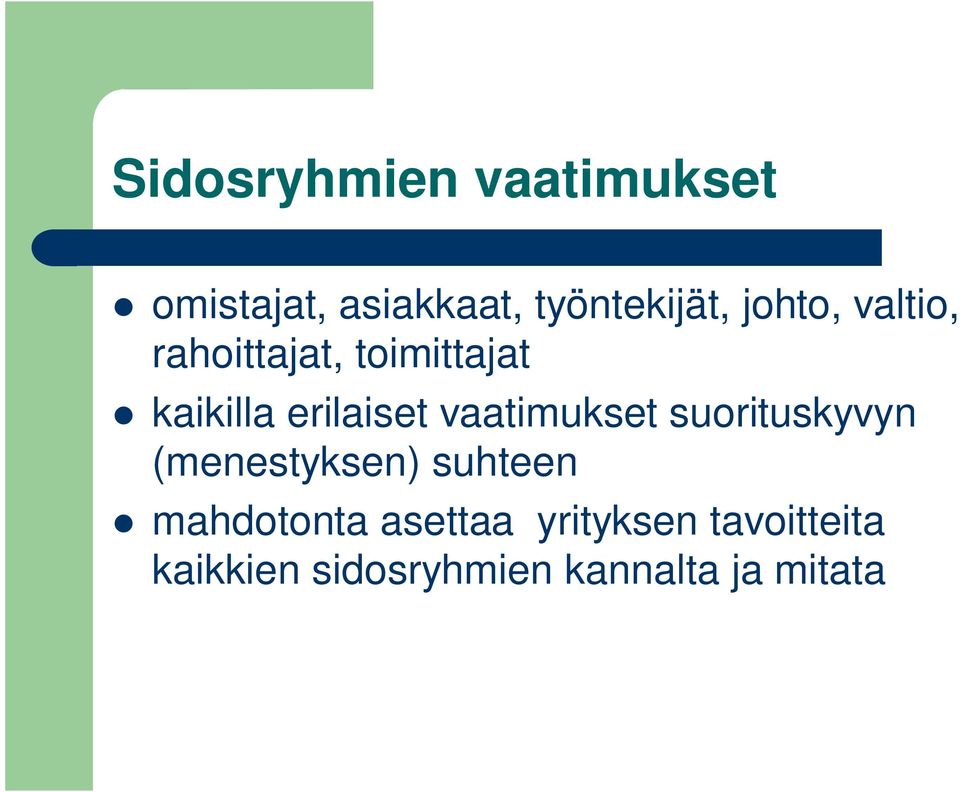 Sidosryhmien vaatimukset

- omistajat, asiakkaat, työntekijät, johto, valtio, rahoittajat, toimittajat
- kaikilla erilaiset vaatimukset suorituskyvyn (menestyksen) suhteen
- mahdotonta asettaa yrityksen tavoitteita kaikkien sidosryhmien kannalta ja mitata